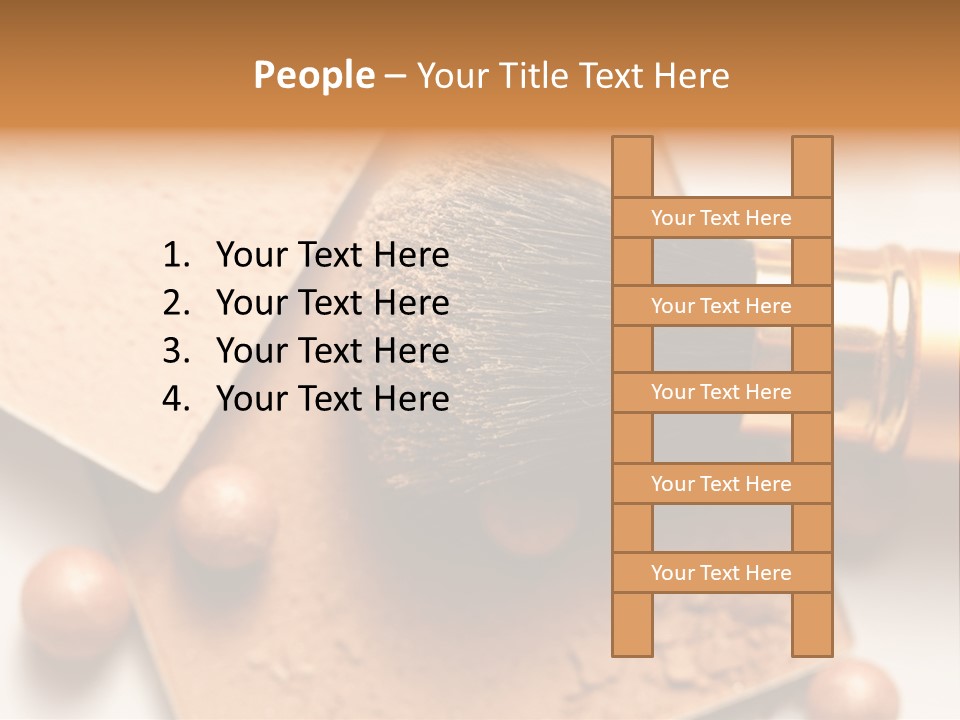 People – Your Title Text Here

1. Your Text Here
2. Your Text Here
3. Your Text Here
4. Your Text Here

Your Text Here

Your Text Here

Your Text Here

Your Text Here

Your Text Here